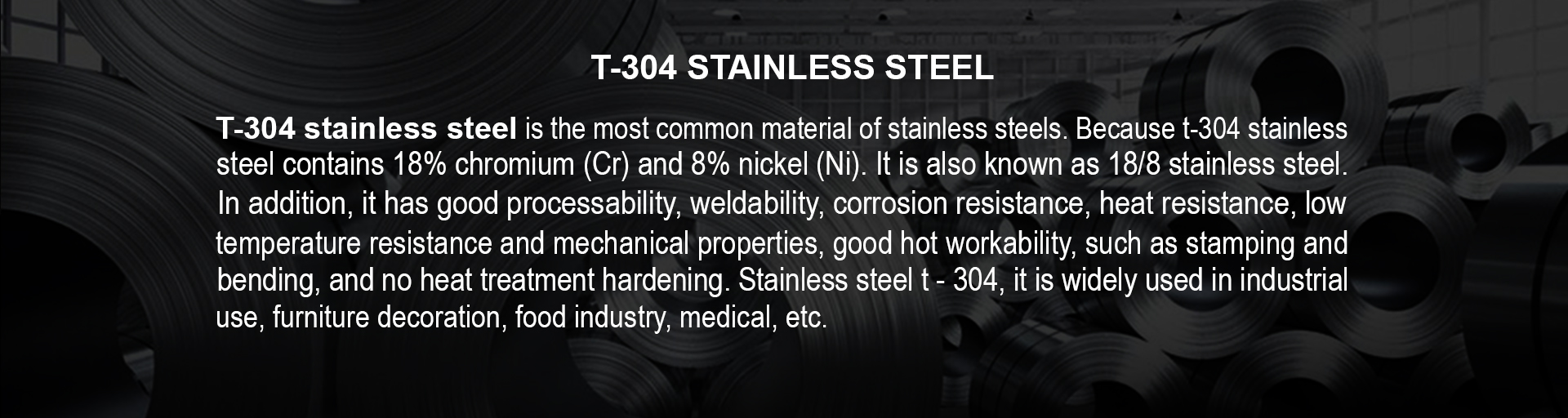 T-304 STAINLESS STEEL

T-304 stainless steel is the most common material of stainless steels. Because t-304 stainless steel contains 18% chromium (Cr) and 8% nickel (Ni). It is also known as 18/8 stainless steel. In addition, it has good processability, weldability, corrosion resistance, heat resistance, low temperature resistance and mechanical properties, good hot workability, such as stamping and bending, and no heat treatment hardening. Stainless steel t - 304, it is widely used in industrial use, furniture decoration, food industry, medical, etc.